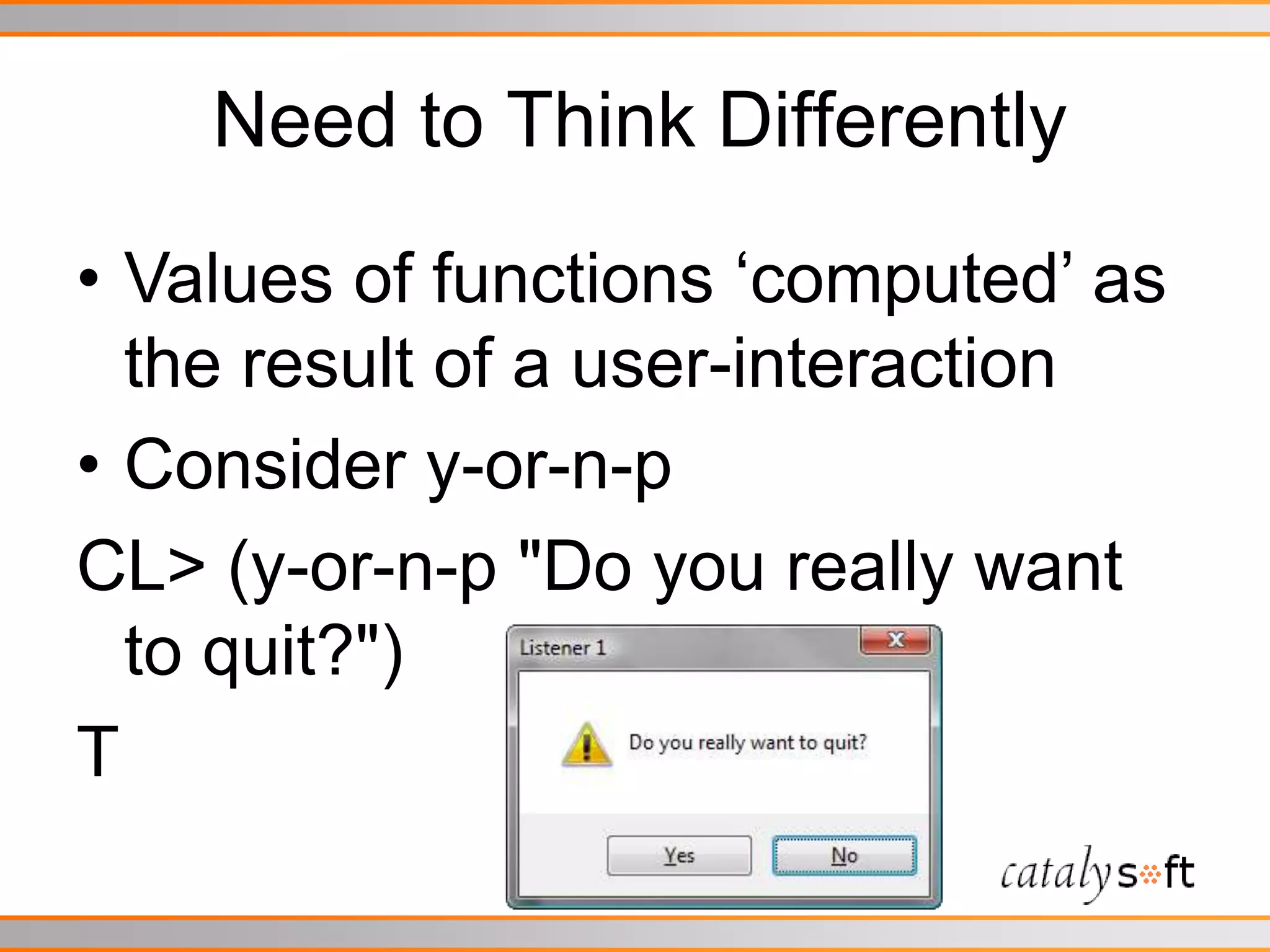 Need to Think Differently

• Values of functions ‘computed’ as the result of a user-interaction

• Consider y-or-n-p

CL> (y-or-n-p "Do you really want to quit?")

T

Listener 1

Do you really want to quit?

Yes

No

catalysoft